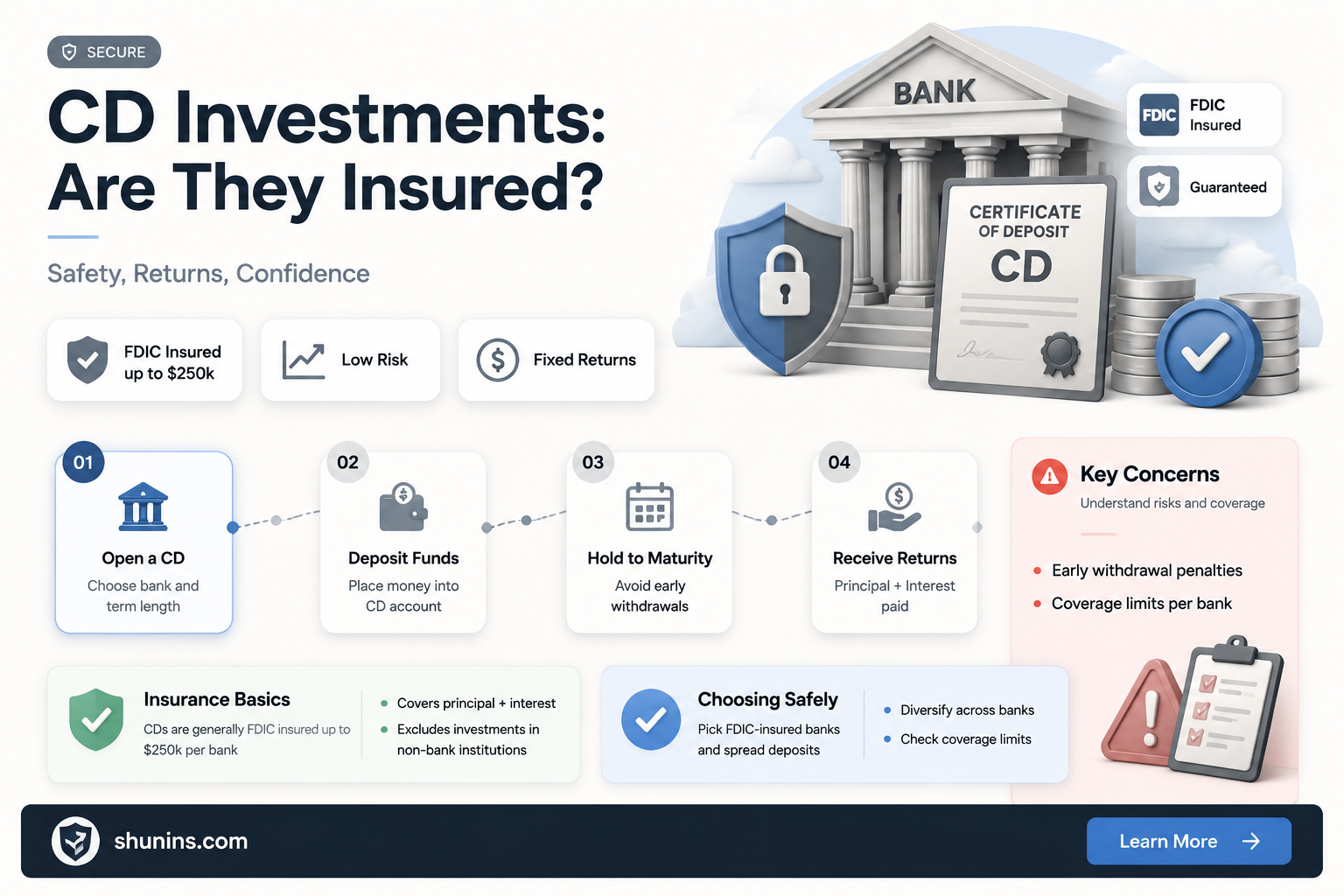 SECURE

CD Investments: Are They Insured?

Safety, Returns, Confidence

FDIC Insured up to $250k

Low Risk

Fixed Returns

BANK

FDIC
FDIC Insured

Guaranteed

CERTIFICATE OF DEPOSIT
CD

01
Open a CD
Choose bank and term length

02
Deposit Funds
Place money into CD account

03
Hold to Maturity
Avoid early withdrawals

04
Receive Returns
Principal + Interest paid

Key Concerns
Understand risks and coverage

Early withdrawal penalties
Coverage limits per bank

Insurance Basics
CDs are generally FDIC insured up to $250k per bank

Covers principal + interest
Excludes investments in non-bank institutions

Choosing Safely
Pick FDIC-insured banks and spread deposits

Diversify across banks
Check coverage limits

shunins.com

Learn More